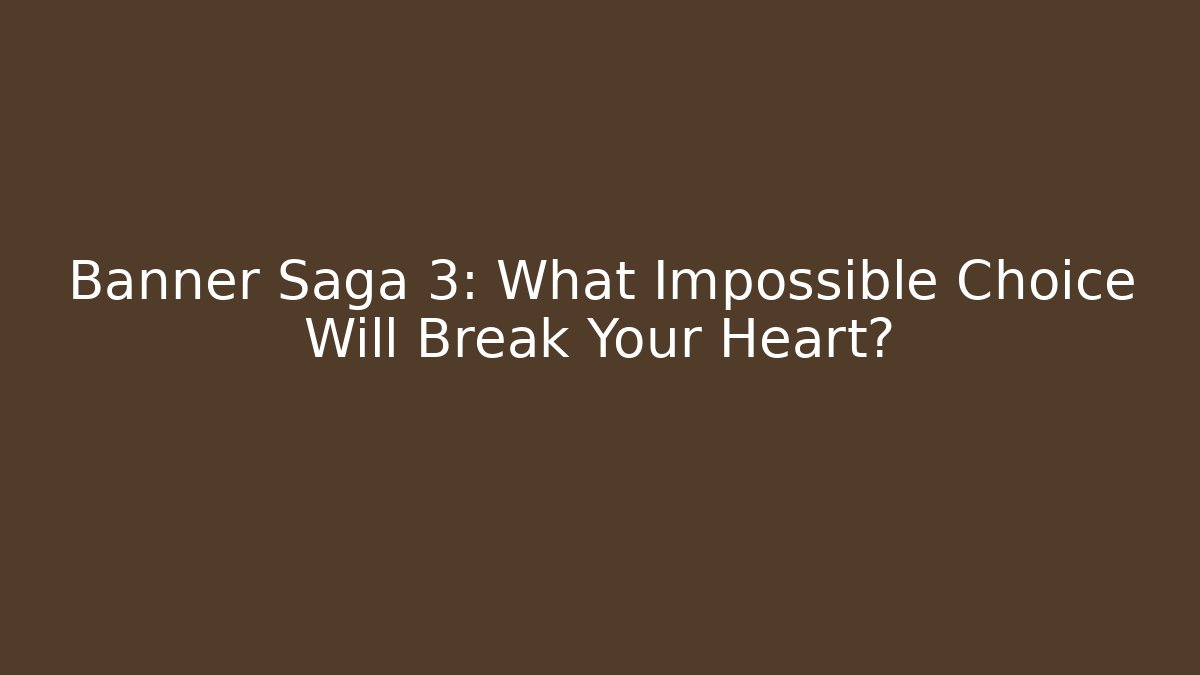 Banner Saga 3: What Impossible Choice Will Break Your Heart?